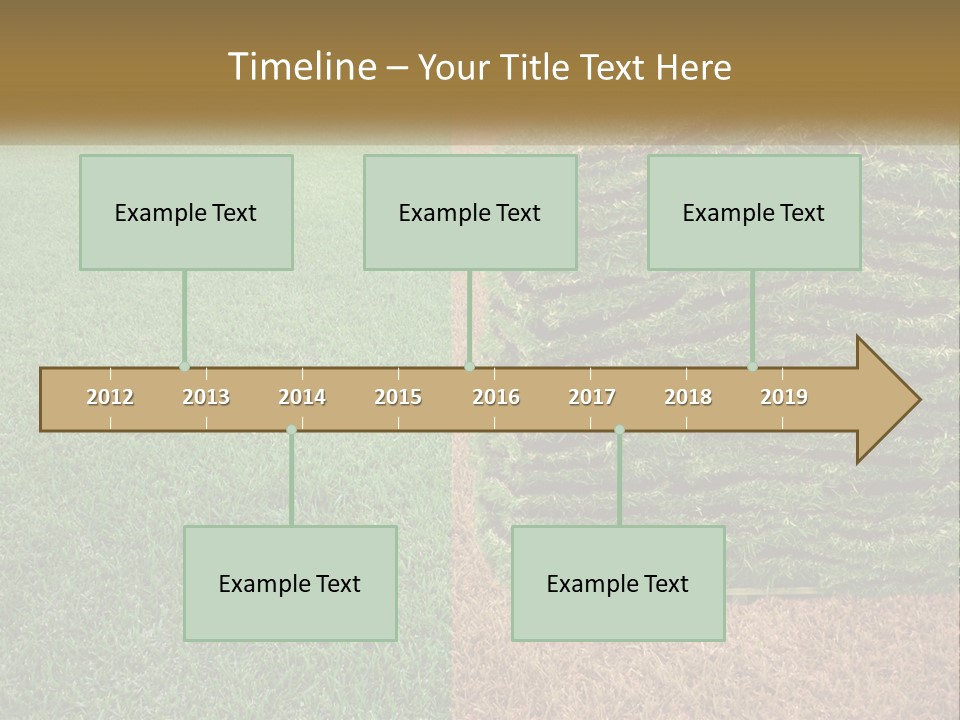 Timeline – Your Title Text Here

Example Text

Example Text

Example Text

2012 2013 2014 2015 2016 2017 2018 2019

Example Text

Example Text